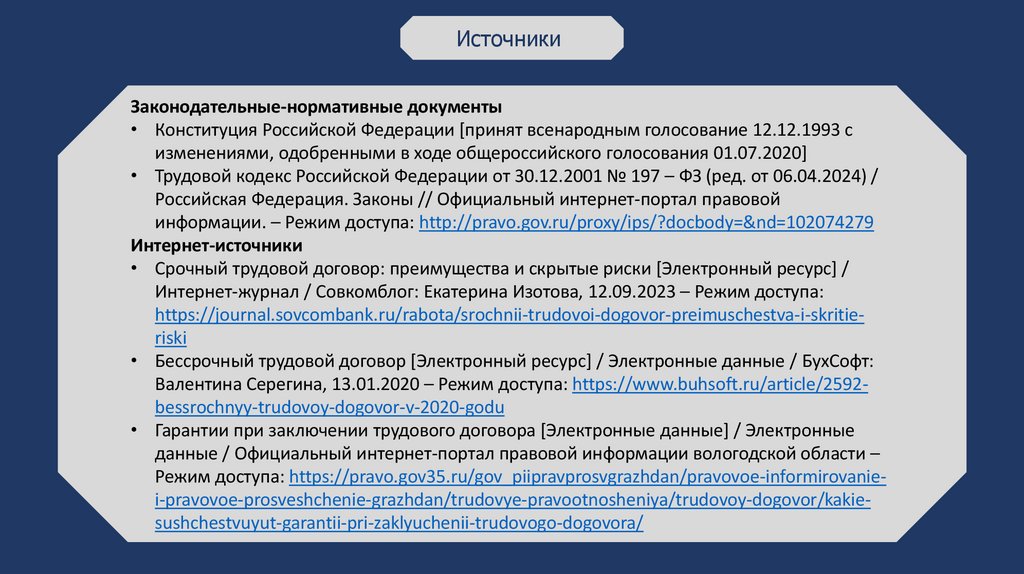 Источники

Законодательные-нормативные документы
• Конституция Российской Федерации [принят всенародным голосование 12.12.1993 с изменениями, одобренными в ходе общероссийского голосования 01.07.2020]
• Трудовой кодекс Российской Федерации от 30.12.2001 № 197 – ФЗ (ред. от 06.04.2024) / Российская Федерация. Законы // Официальный интернет-портал правовой информации. – Режим доступа: http://pravo.gov.ru/proxy/ips/?docbody=&nd=102074279
Интернет-источники
• Срочный трудовой договор: преимущества и скрытые риски [Электронный ресурс] / Интернет-журнал / Совкомблог: Екатерина Изотова, 12.09.2023 – Режим доступа: https://journal.sovcombank.ru/rabota/srochnii-trudovoi-dogovor-preimuschestva-i-skritie-riski
• Бессрочный трудовой договор [Электронный ресурс] / Электронные данные / БухСофт: Валентина Серегина, 13.01.2020 – Режим доступа: https://www.buhsoft.ru/article/2592-bessrochnyy-trudovoy-dogovor-v-2020-godu
• Гарантии при заключении трудового договора [Электронные данные] / Электронные данные / Официальный интернет-портал правовой информации вологодской области – Режим доступа: https://pravo.gov35.ru/gov_piipravprosvgrazhdan/pravovoe-informirovanie-i-pravovoe-prosveshchenie-grazhdan/trudovye-pravootnosheniya/trudovoy-dogovor/kakie-sushchestvuyut-garantii-pri-zaklyuchenii-trudovogo-dogovora/